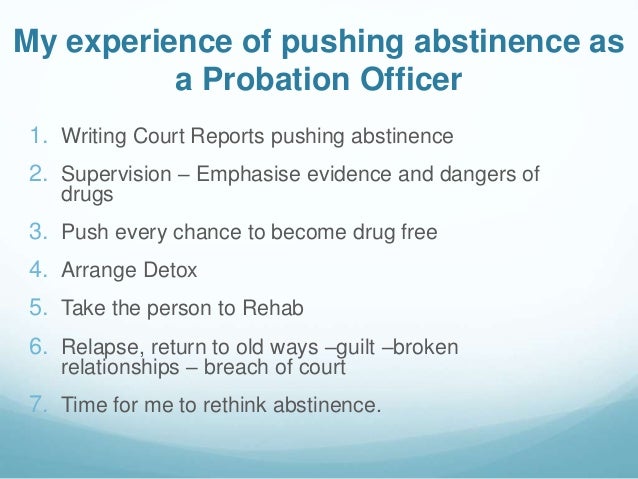 My experience of pushing abstinence as a Probation Officer

1. Writing Court Reports pushing abstinence
2. Supervision – Emphasise evidence and dangers of drugs
3. Push every chance to become drug free
4. Arrange Detox
5. Take the person to Rehab
6. Relapse, return to old ways –guilt –broken relationships – breach of court
7. Time for me to rethink abstinence.